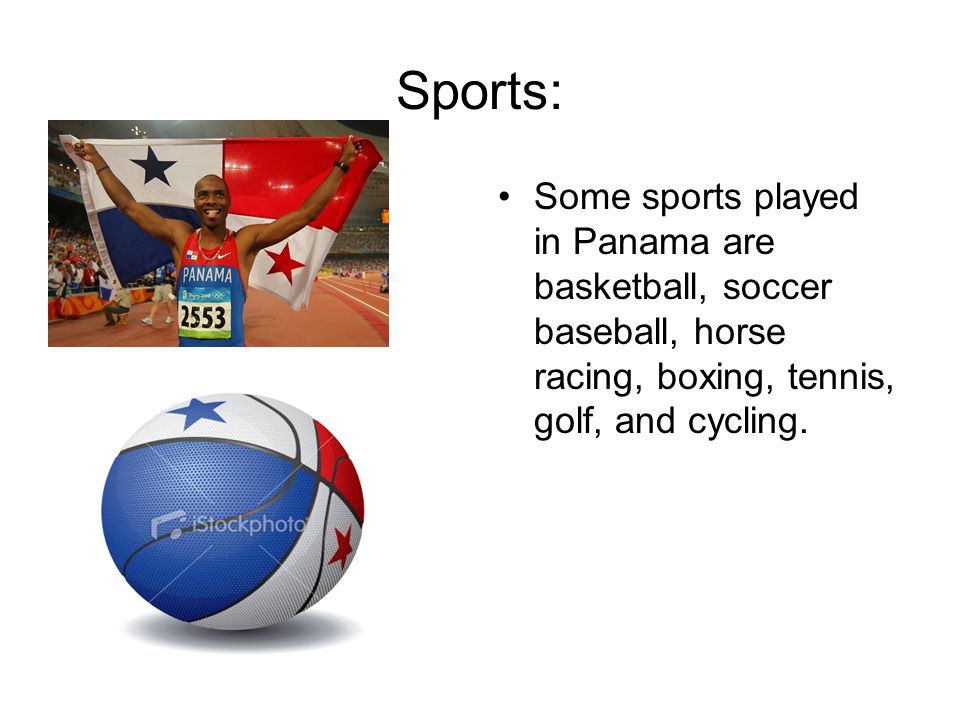 Sports:

PANAMA
2553

• Some sports played in Panama are basketball, soccer baseball, horse racing, boxing, tennis, golf, and cycling.

iStockphoto